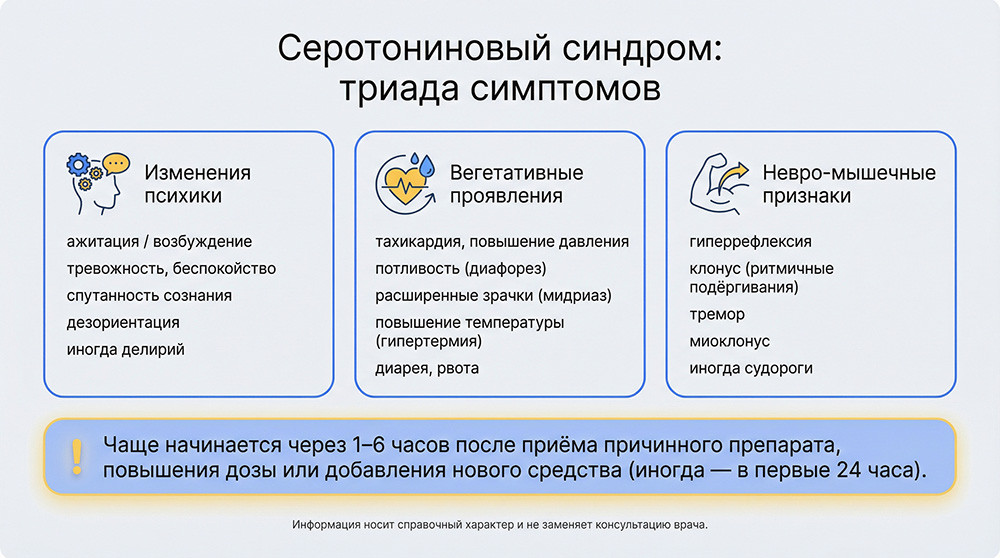 Серотониновый синдром: триада симптомов

Изменения психики

ажитация / возбуждение
тревожность, беспокойство
спутанность сознания
дезориентация
иногда делирий

Вегетативные проявления

тахикардия, повышение давления
потливость (диафорез)
расширенные зрачки (мидриаз)
повышение температуры (гипертермия)
диарея, рвота

Невро-мышечные признаки

гиперрефлексия
клонус (ритмичные подёргивания)
тремор
миоклонус
иногда судороги

!

Чаще начинается через 1–6 часов после приёма причинного препарата, повышения дозы или добавления нового средства (иногда — в первые 24 часа).

Информация носит справочный характер и не заменяет консультацию врача.